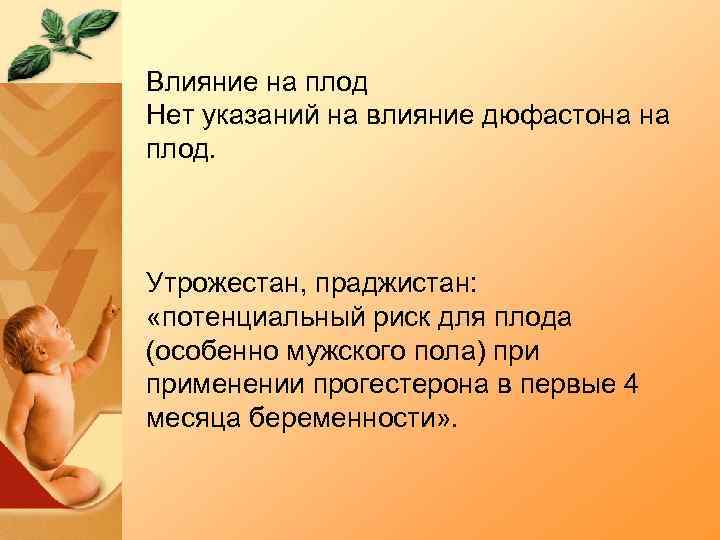 Влияние на плод
Нет указаний на влияние дюфастона на плод.

Утрожестан, праджистан: «потенциальный риск для плода (особенно мужского пола) при применении прогестерона в первые 4 месяца беременности».